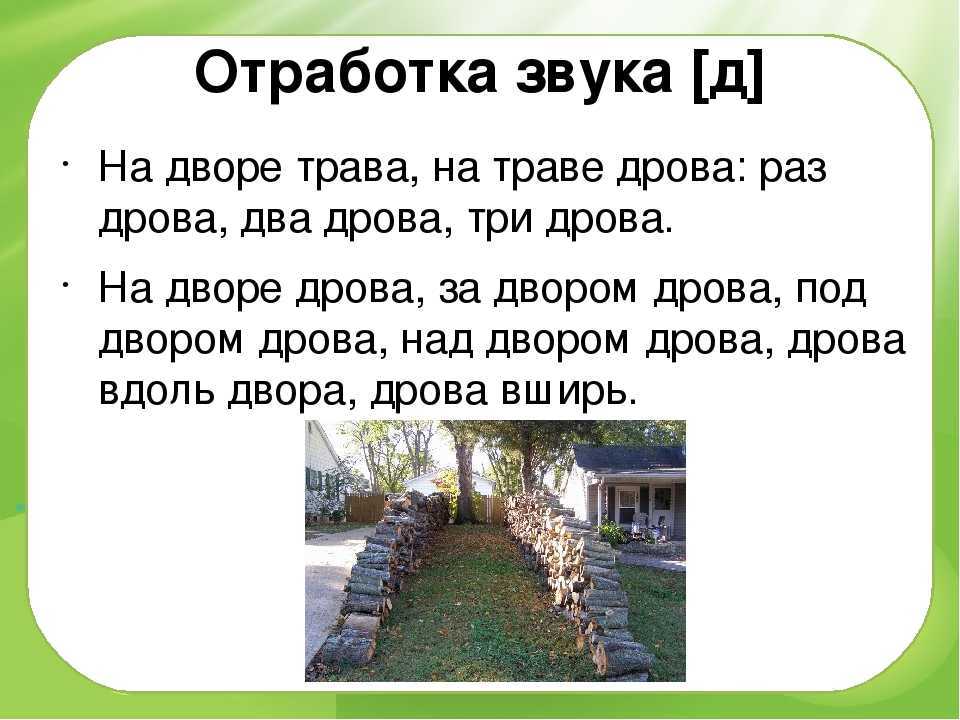 Отработка звука [д]

· На дворе трава, на траве дрова: раз дрова, два дрова, три дрова.

· На дворе дрова, за двором дрова, под двором дрова, над двором дрова, дрова вдоль двора, дрова вширь.